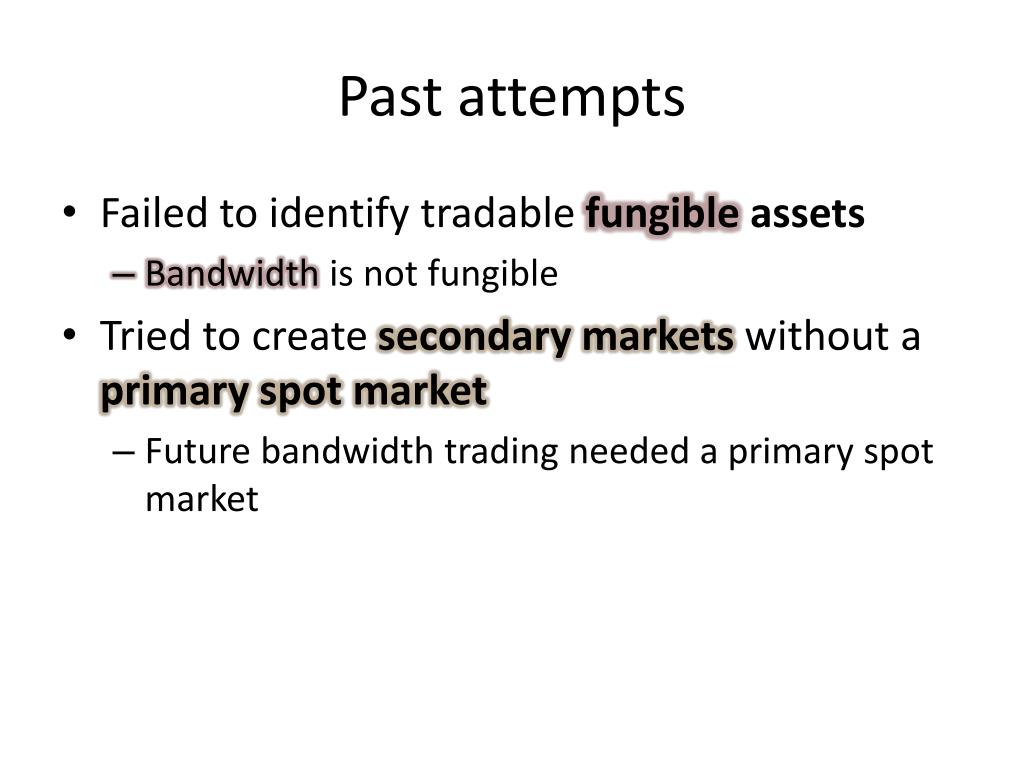 Past attempts

• Failed to identify tradable fungible assets
– Bandwidth is not fungible
• Tried to create secondary markets without a primary spot market
– Future bandwidth trading needed a primary spot market